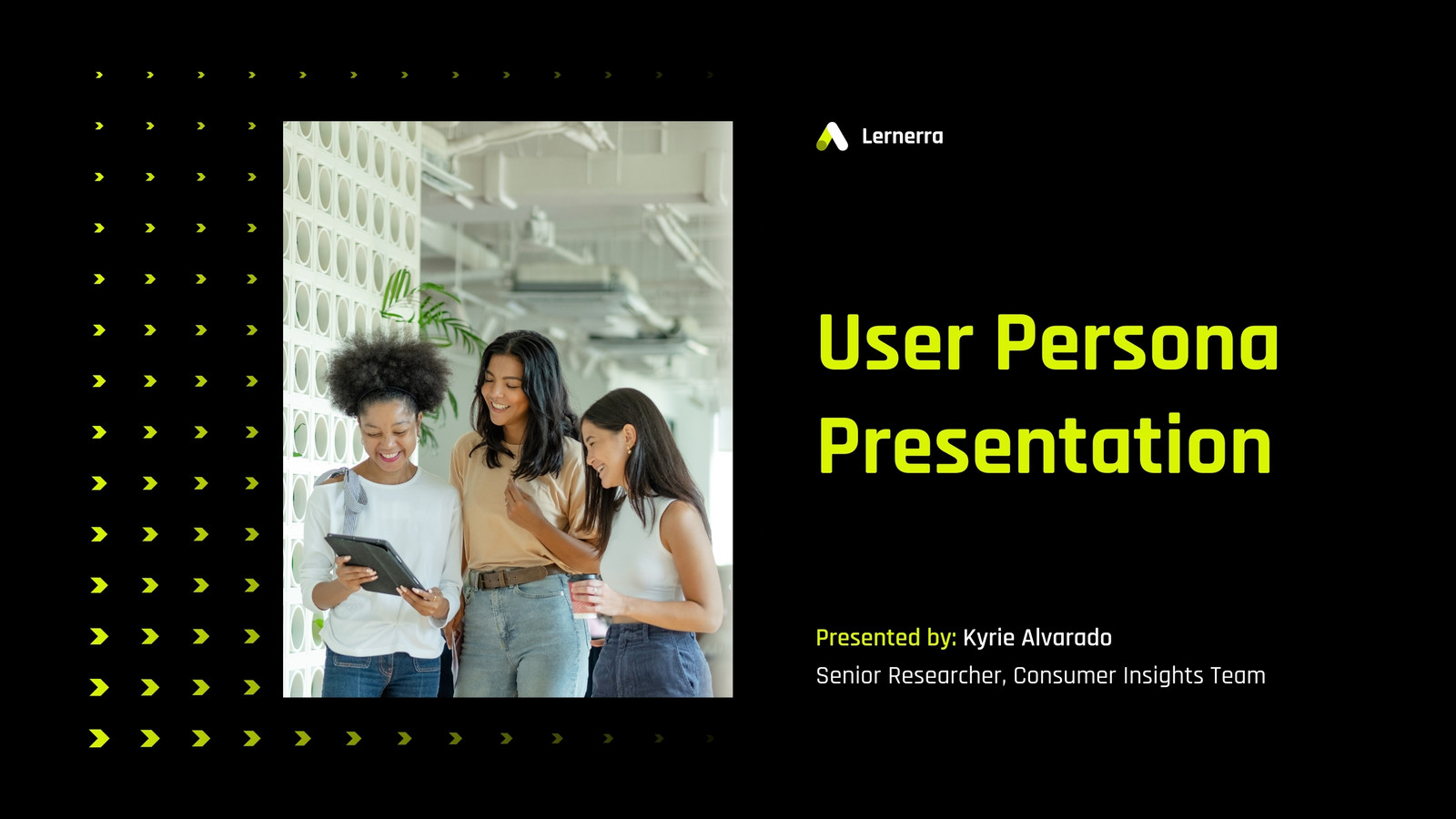 Lernerra

User Persona Presentation

Presented by: Kyrie Alvarado
Senior Researcher, Consumer Insights Team